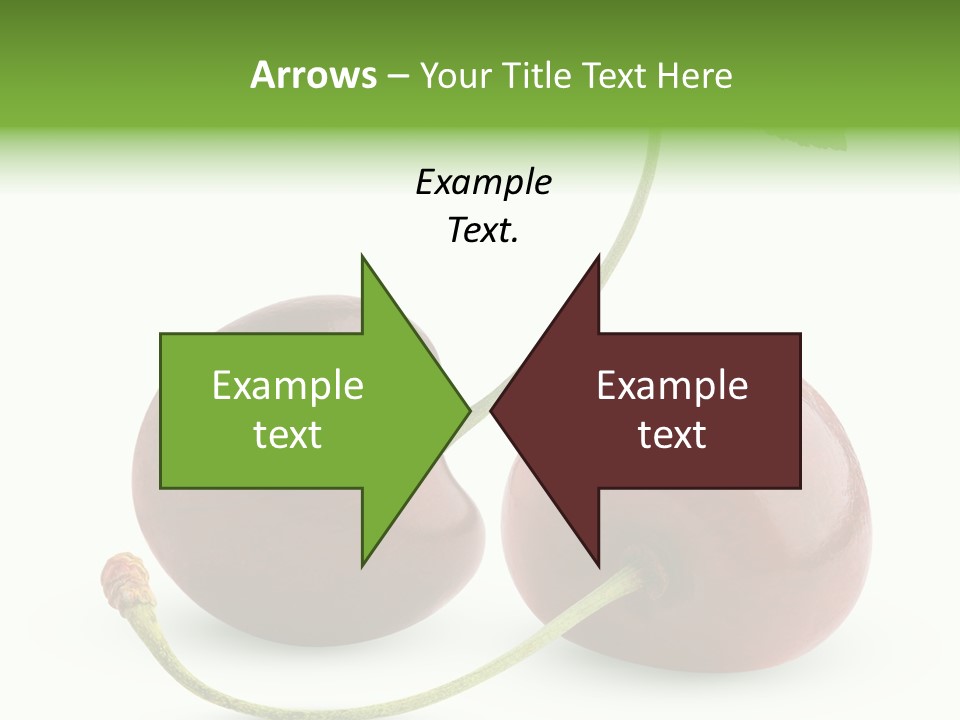 Arrows – Your Title Text Here

Example Text.

Example text

Example text